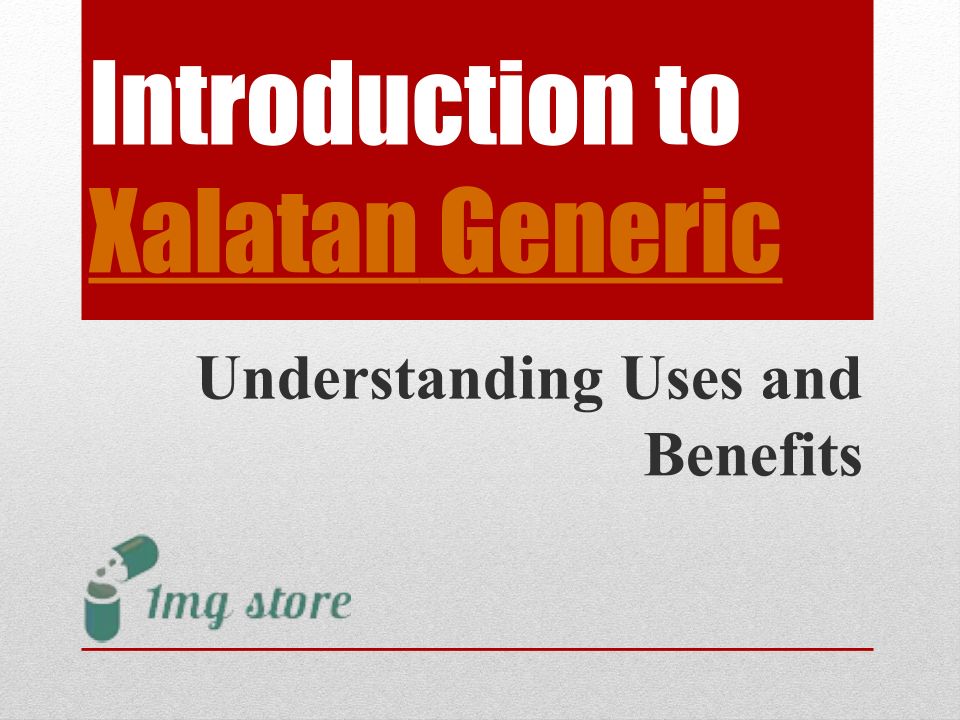 Introduction to Xalatan Generic

Understanding Uses and Benefits

1mg store